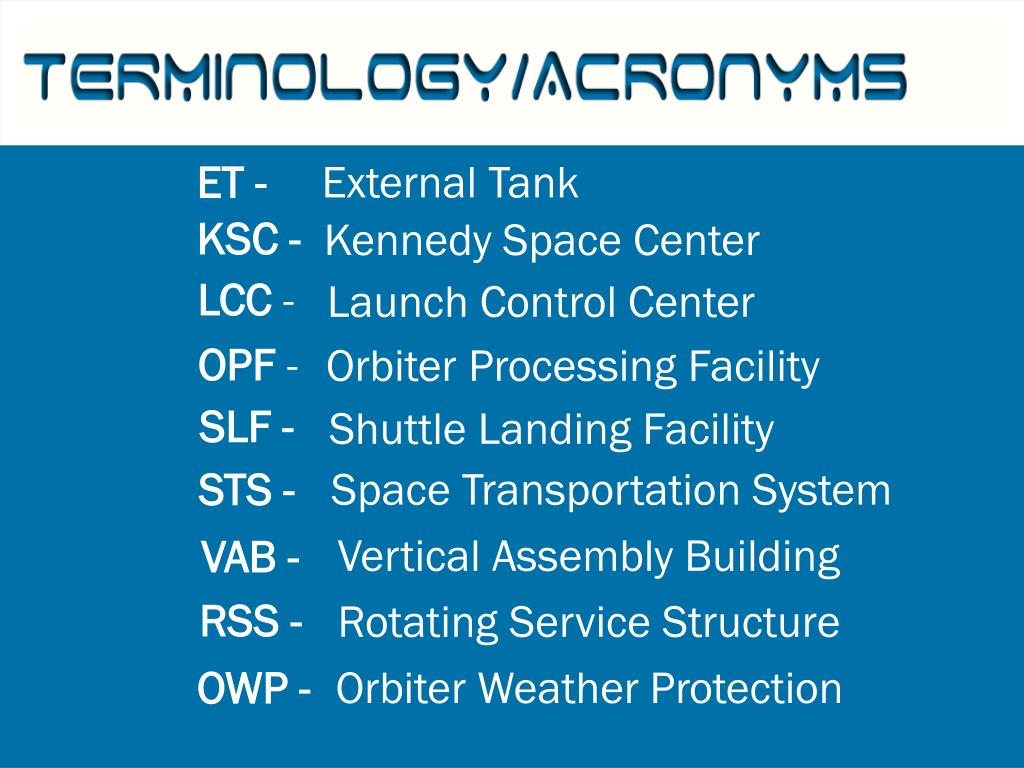 TERMINOLOGY/ACRONYMS

ET - External Tank
KSC - Kennedy Space Center
LCC - Launch Control Center
OPF - Orbiter Processing Facility
SLF - Shuttle Landing Facility
STS - Space Transportation System
VAB - Vertical Assembly Building
RSS - Rotating Service Structure
OWP - Orbiter Weather Protection